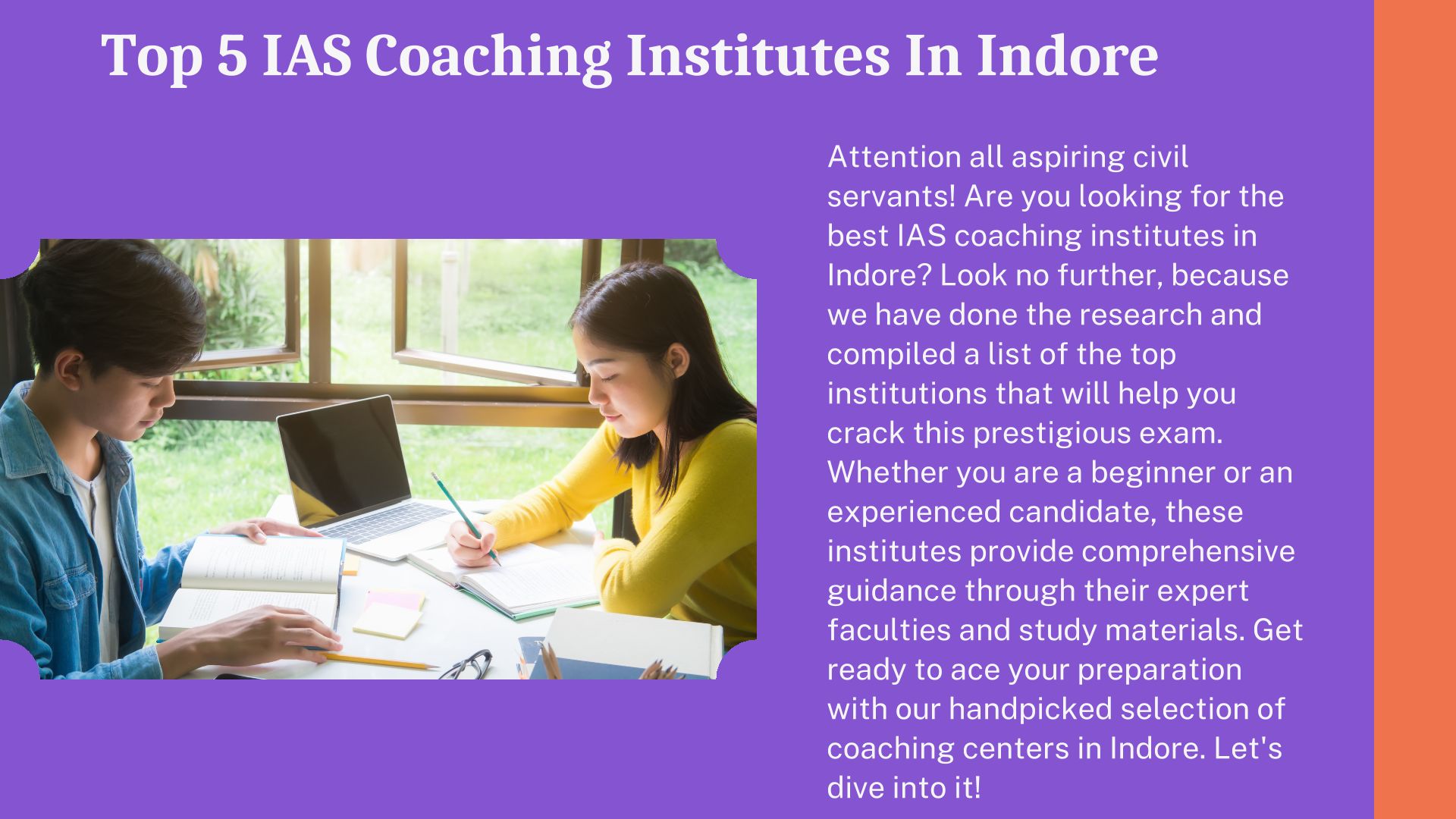 Top 5 IAS Coaching Institutes In Indore

Attention all aspiring civil servants! Are you looking for the best IAS coaching institutes in Indore? Look no further, because we have done the research and compiled a list of the top institutions that will help you crack this prestigious exam. Whether you are a beginner or an experienced candidate, these institutes provide comprehensive guidance through their expert faculties and study materials. Get ready to ace your preparation with our handpicked selection of coaching centers in Indore. Let's dive into it!